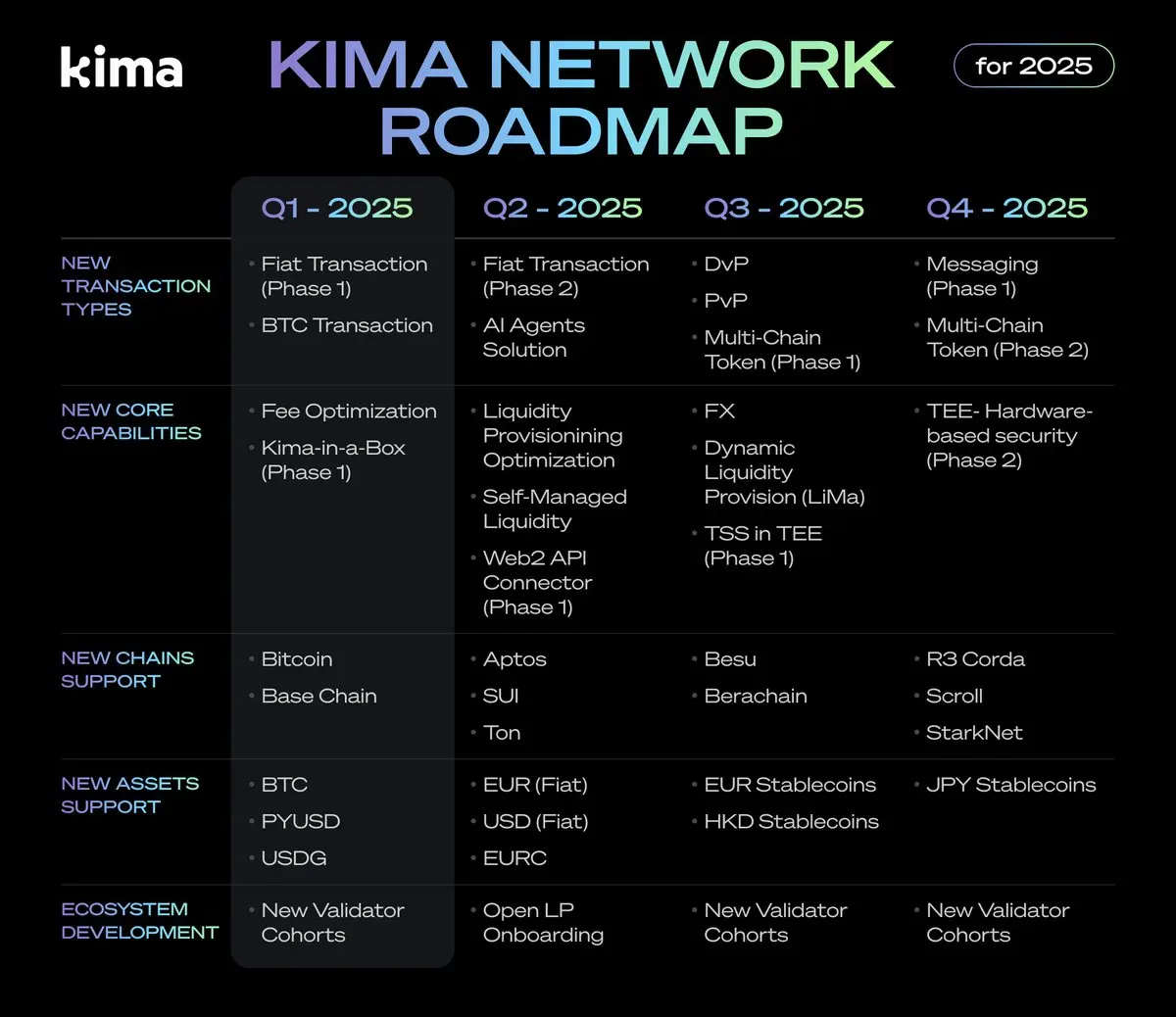 kima

KIMA NETWORK ROADMAP

for 2025

| | Q1 - 2025 | Q2 - 2025 | Q3 - 2025 | Q4 - 2025 |
|---|---|---|---|---|
| NEW TRANSACTION TYPES | • Fiat Transaction (Phase 1) • BTC Transaction | • Fiat Transaction (Phase 2) • AI Agents Solution | • DvP • PvP • Multi-Chain Token (Phase 1) | • Messaging (Phase 1) • Multi-Chain Token (Phase 2) |
| NEW CORE CAPABILITIES | • Fee Optimization • Kima-in-a-Box (Phase 1) | • Liquidity Provisionining Optimization • Self-Managed Liquidity • Web2 API Connector (Phase 1) | • FX • Dynamic Liquidity Provision (LiMa) • TSS in TEE (Phase 1) | • TEE- Hardware-based security (Phase 2) |
| NEW CHAINS SUPPORT | • Bitcoin • Base Chain | • Aptos • SUI • Ton | • Besu • Berachain | • R3 Corda • Scroll • StarkNet |
| NEW ASSETS SUPPORT | • BTC • PYUSD • USDG | • EUR (Fiat) • USD (Fiat) • EURC | • EUR Stablecoins • HKD Stablecoins | • JPY Stablecoins |
| ECOSYSTEM DEVELOPMENT | • New Validator Cohorts | • Open LP Onboarding | • New Validator Cohorts | • New Validator Cohorts |